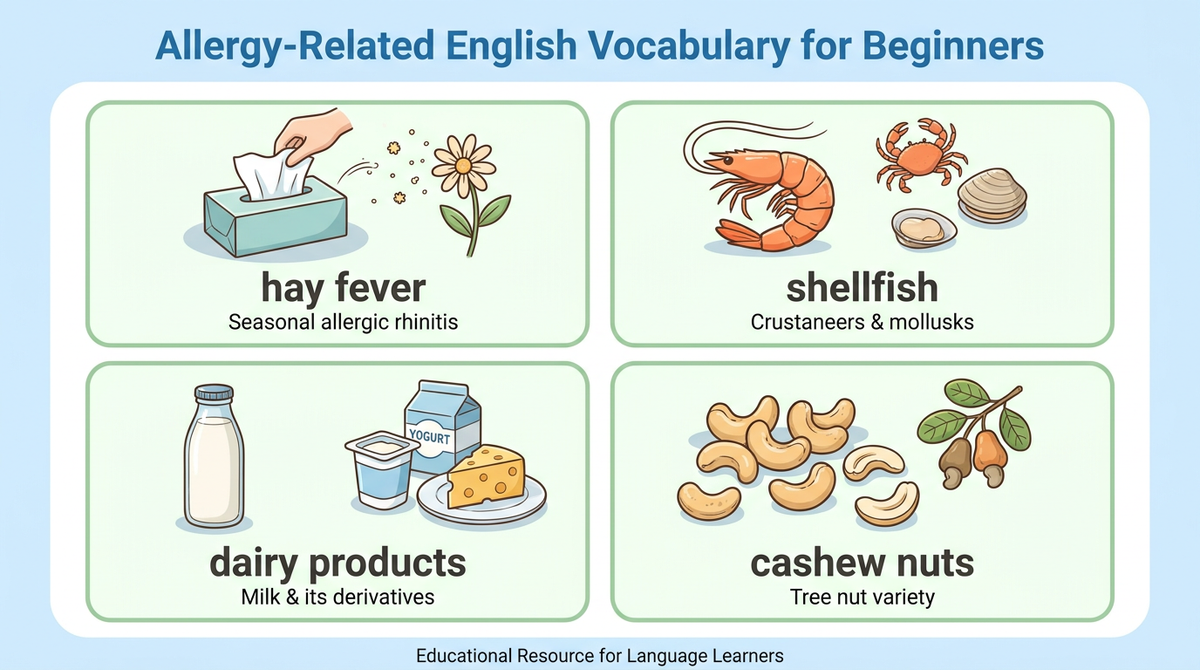 Allergy-Related English Vocabulary for Beginners

hay fever
Seasonal allergic rhinitis

shellfish
Crustaneers & mollusks

YOGURT

dairy products
Milk & its derivatives

cashew nuts
Tree nut variety

Educational Resource for Language Learners